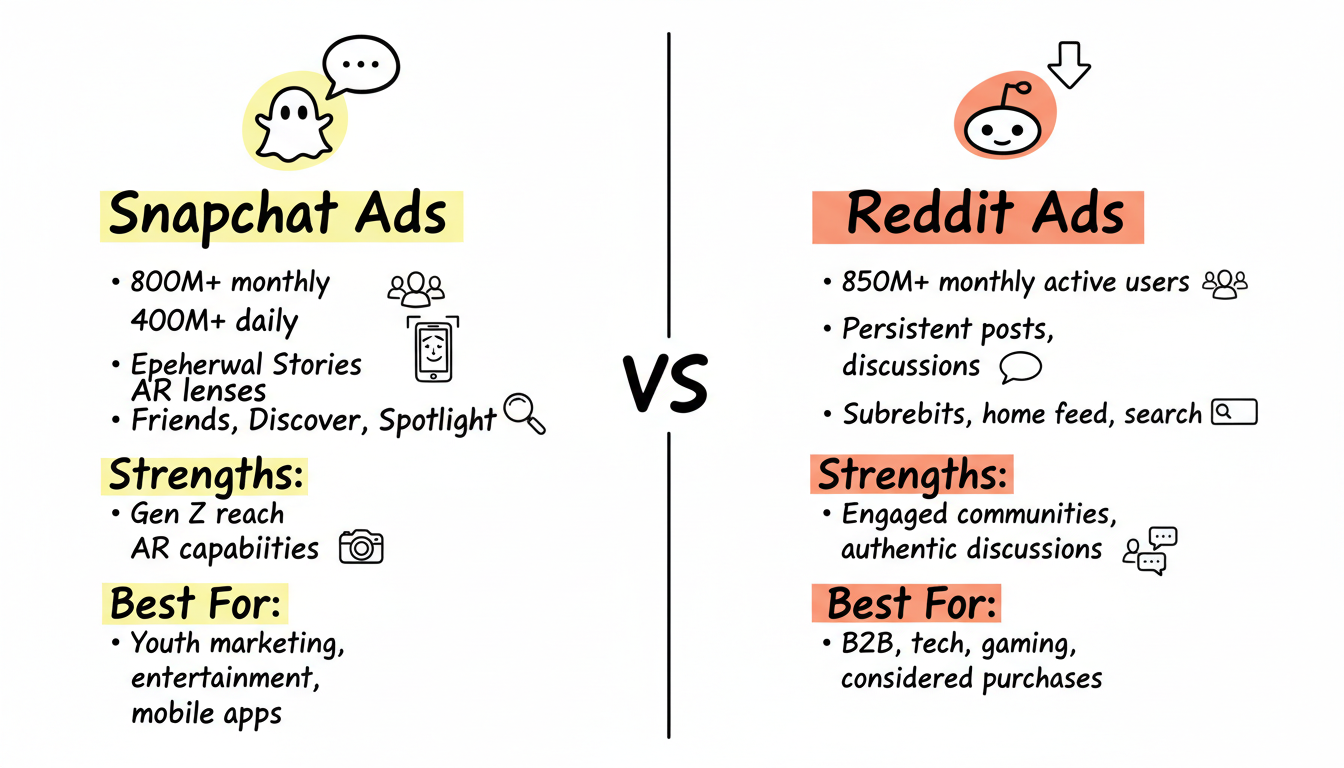 Snapchat Ads

• 800M+ monthly
400M+ daily
• Epeherwal Stories
AR lenses
• Friends, Discover, Spotlight

Strengths:
• Gen Z reach
AR capabiities

Best For:
• Youth marketing, entertainment, mobile apps

VS

Reddit Ads

• 850M+ monthly active users
• Persistent posts, discussions
• Subrebits, home feed, search

Strengths:
• Engaged communities, authentic discussions

Best For:
• B2B, tech, gaming, considered purchases